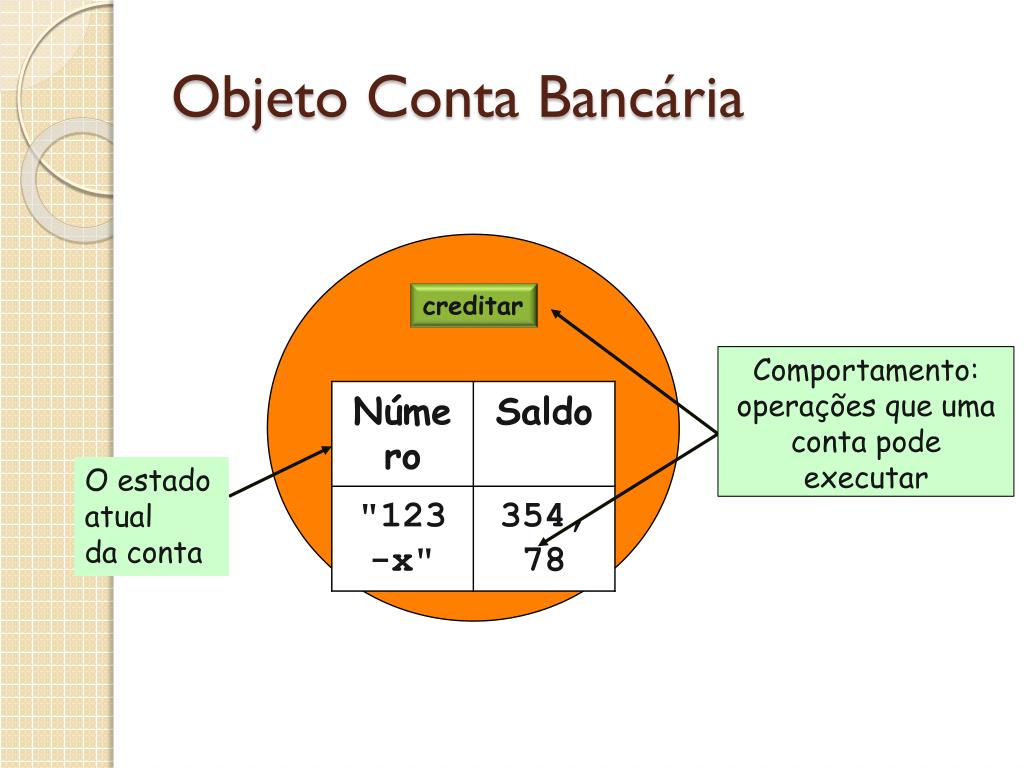 Objeto Conta Bancária

creditar

Comportamento: operações que uma conta pode executar

| Número | Saldo |
|---|---|
| "123-x" | 354,78 |

O estado atual da conta